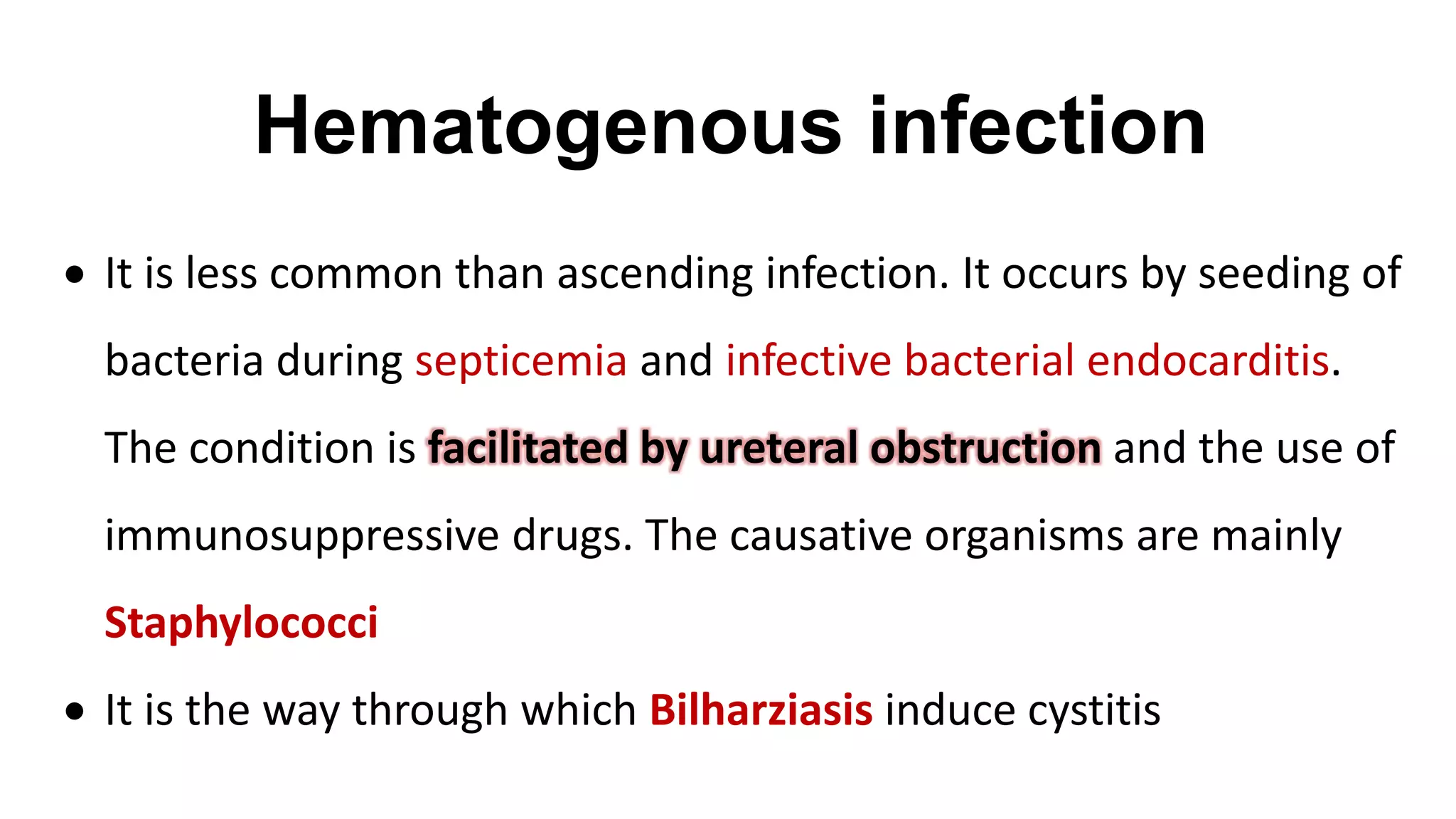 Hematogenous infection

• It is less common than ascending infection. It occurs by seeding of bacteria during septicemia and infective bacterial endocarditis. The condition is facilitated by ureteral obstruction and the use of immunosuppressive drugs. The causative organisms are mainly Staphylococci

• It is the way through which Bilharziasis induce cystitis